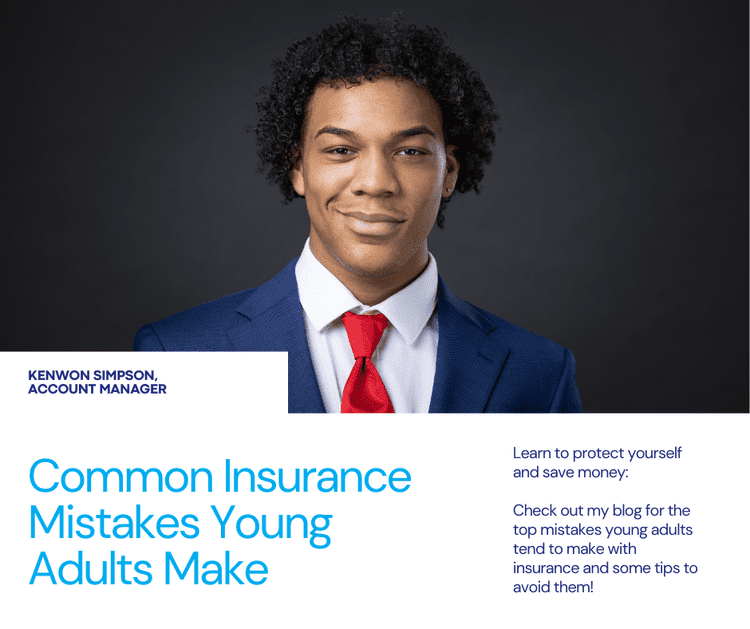 KENWON SIMPSON,
ACCOUNT MANAGER

Common Insurance Mistakes Young Adults Make

Learn to protect yourself and save money:

Check out my blog for the top mistakes young adults tend to make with insurance and some tips to avoid them!